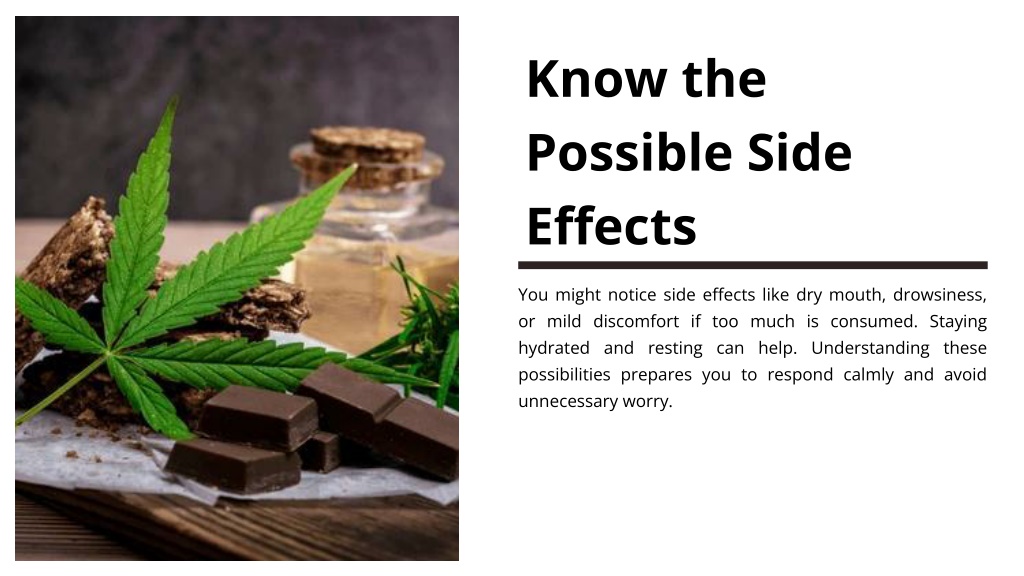 Know the Possible Side Effects

You might notice side effects like dry mouth, drowsiness, or mild discomfort if too much is consumed. Staying hydrated and resting can help. Understanding these possibilities prepares you to respond calmly and avoid unnecessary worry.